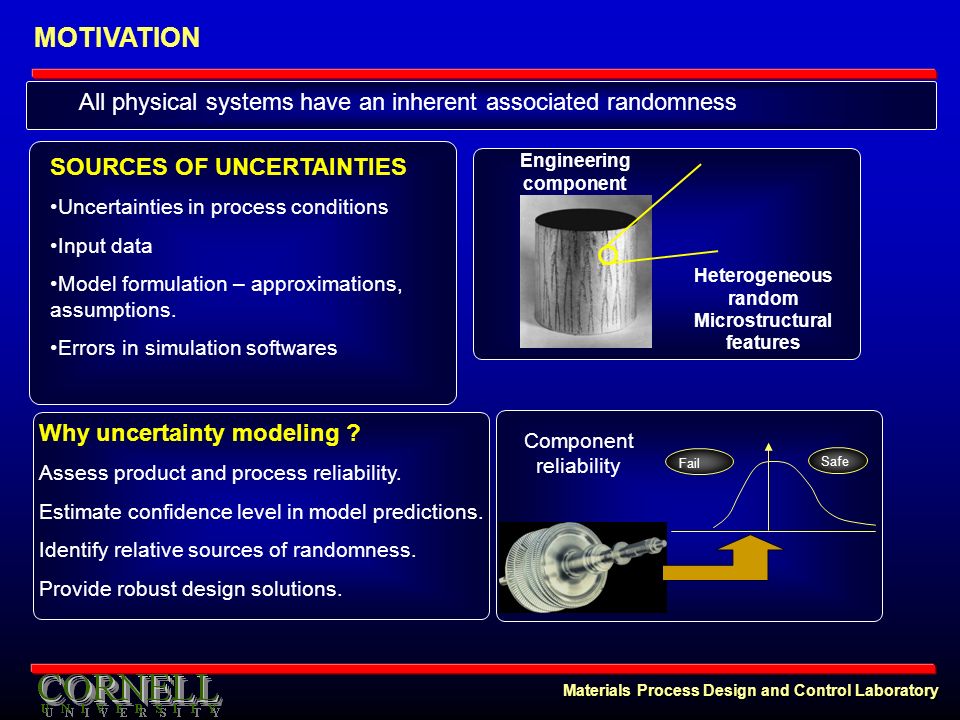 MOTIVATION

All physical systems have an inherent associated randomness

SOURCES OF UNCERTAINTIES

•Uncertainties in process conditions

•Input data

•Model formulation – approximations, assumptions.

•Errors in simulation softwares

Engineering component

Heterogeneous random Microstructural features

Why uncertainty modeling ?

Assess product and process reliability.

Estimate confidence level in model predictions.

Identify relative sources of randomness.

Provide robust design solutions.

Component reliability

Fail

Safe

CORNELL
UNIVERSITY

Materials Process Design and Control Laboratory